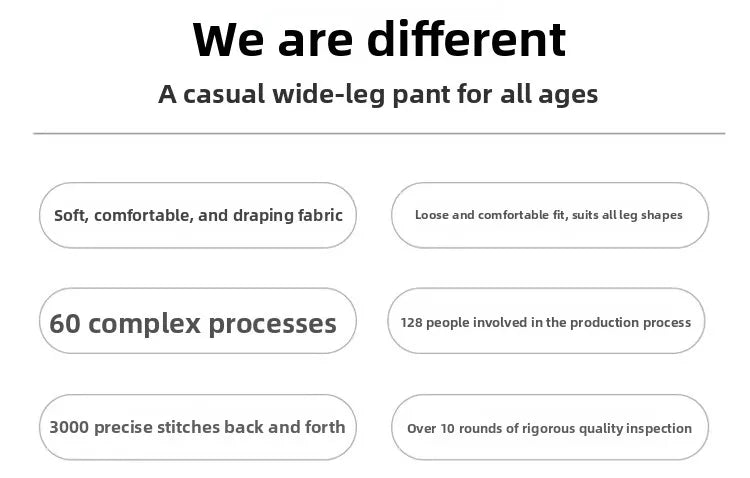 We are different

A casual wide-leg pant for all ages

Soft, comfortable, and draping fabric

Loose and comfortable fit, suits all leg shapes

60 complex processes

128 people involved in the production process

3000 precise stitches back and forth

Over 10 rounds of rigorous quality inspection